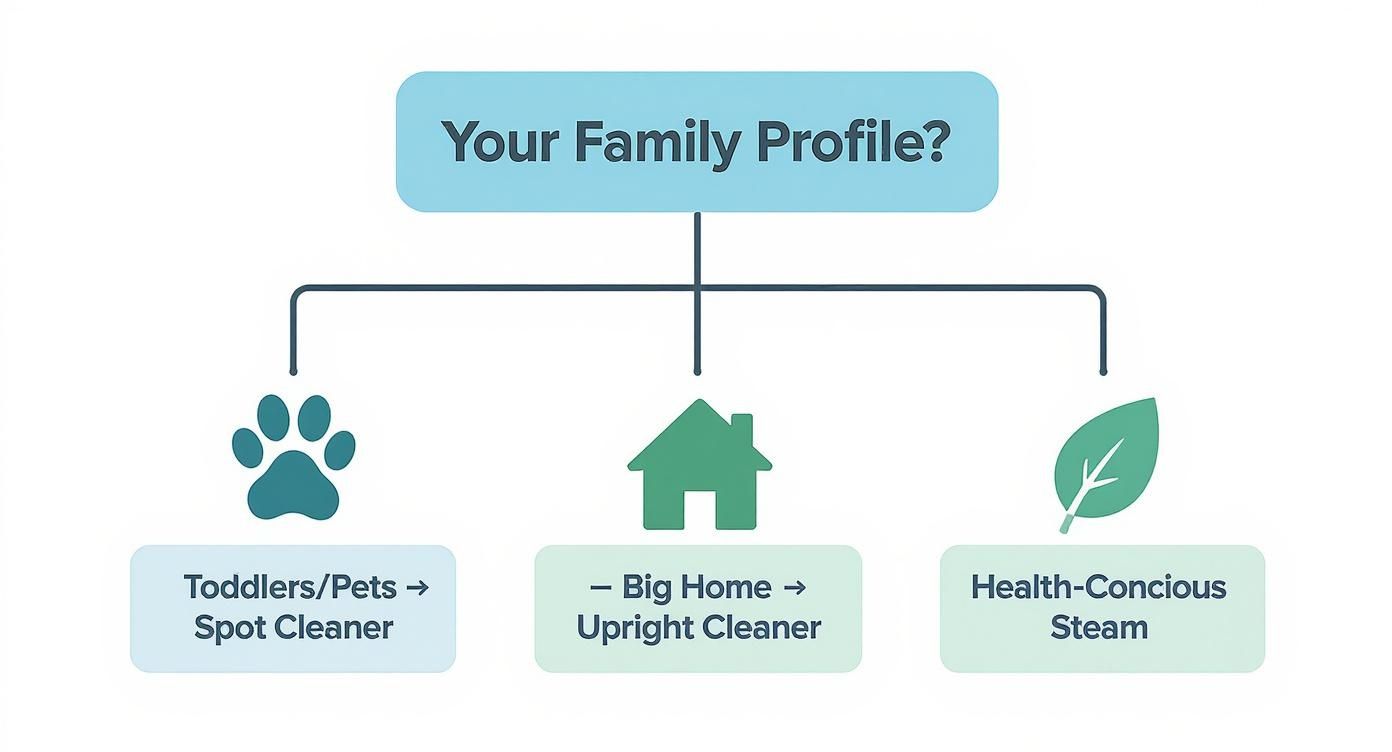 Your Family Profile?

Toddlers/Pets → Spot Cleaner

– Big Home → Upright Cleaner

Health-Concious Steam